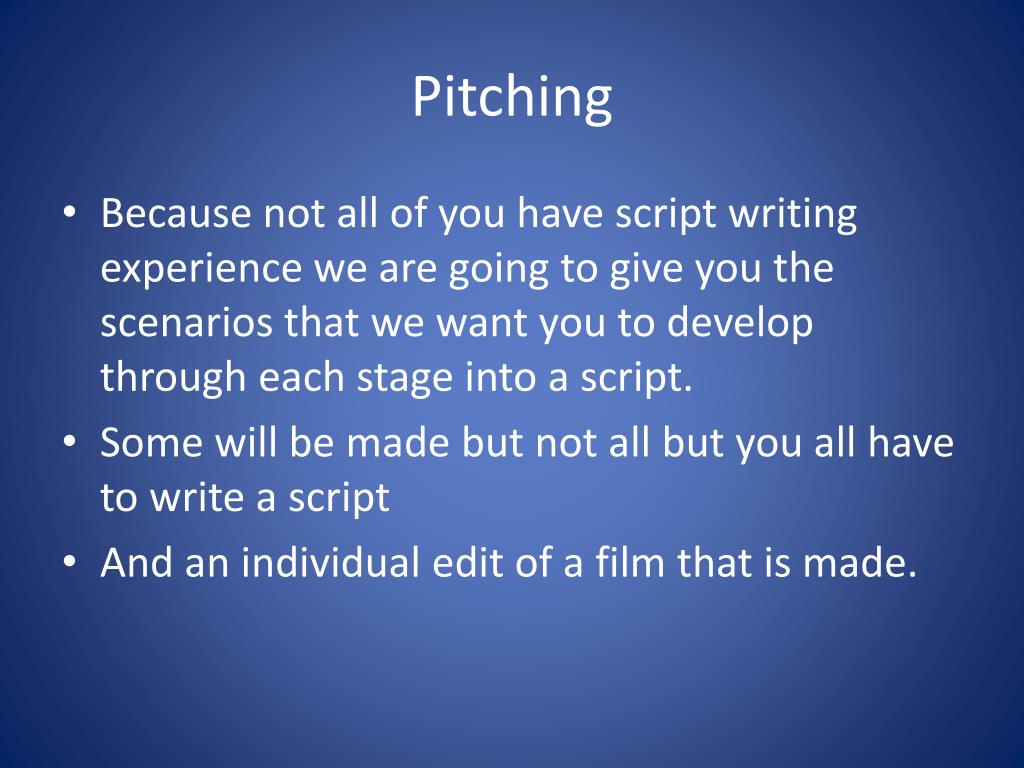 Pitching

• Because not all of you have script writing experience we are going to give you the scenarios that we want you to develop through each stage into a script.
• Some will be made but not all but you all have to write a script
• And an individual edit of a film that is made.